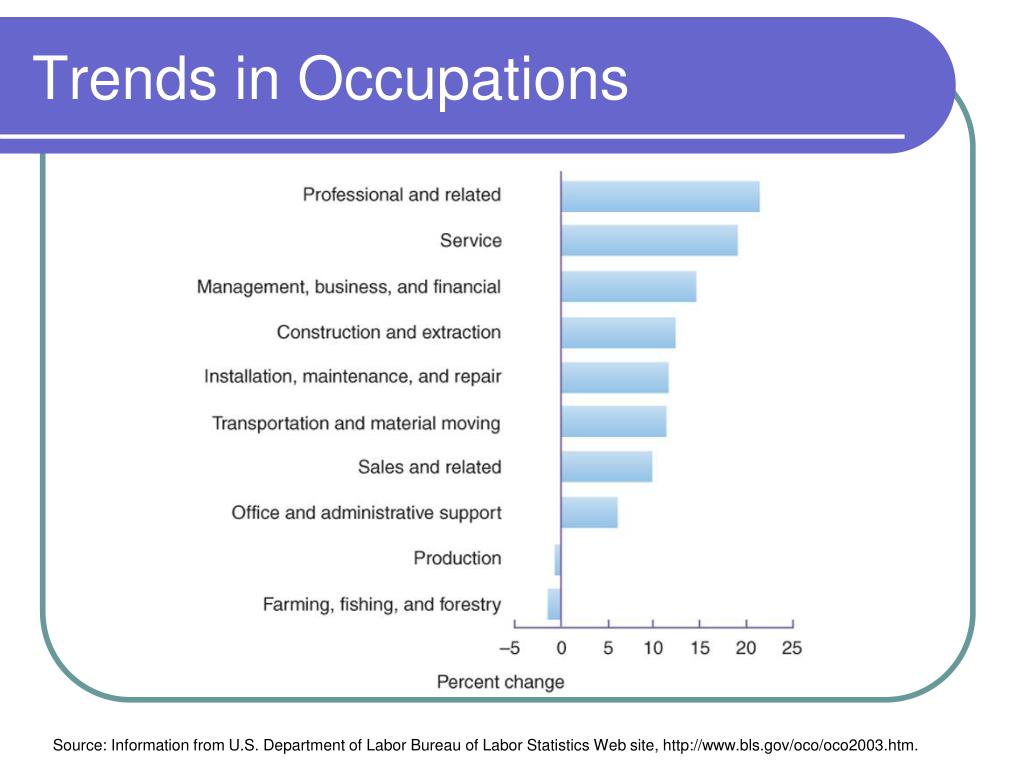 Trends in Occupations

Professional and related
Service
Management, business, and financial
Construction and extraction
Installation, maintenance, and repair
Transportation and material moving
Sales and related
Office and administrative support
Production
Farming, fishing, and forestry

–5 0 5 10 15 20 25
Percent change

Source: Information from U.S. Department of Labor Bureau of Labor Statistics Web site, http://www.bls.gov/oco/oco2003.htm.